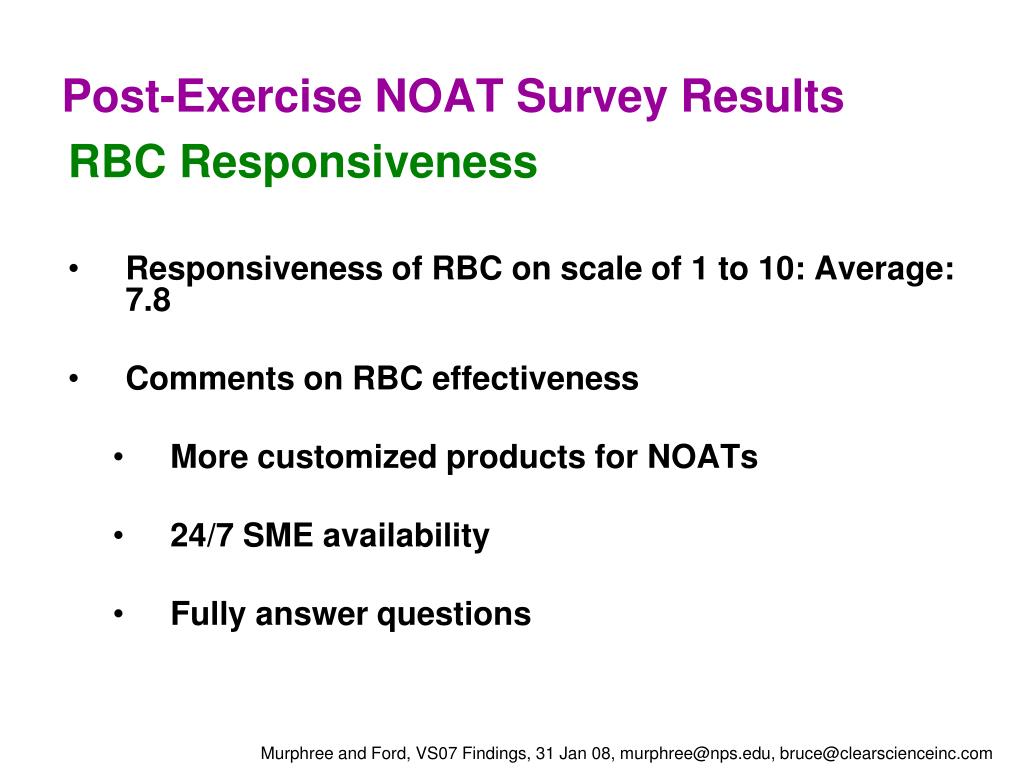 Post-Exercise NOAT Survey Results
RBC Responsiveness

• Responsiveness of RBC on scale of 1 to 10: Average: 7.8

• Comments on RBC effectiveness

• More customized products for NOATs

• 24/7 SME availability

• Fully answer questions

Murphree and Ford, VS07 Findings, 31 Jan 08, murphree@nps.edu, bruce@clearscienceinc.com